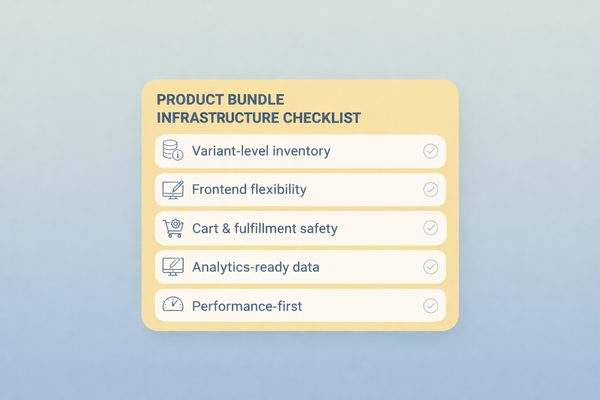 PRODUCT BUNDLE INFRASTRUCTURE CHECKLIST

Variant-level inventory

Frontend flexibility

Cart & fulfillment safety

Analytics-ready data

Performance-first